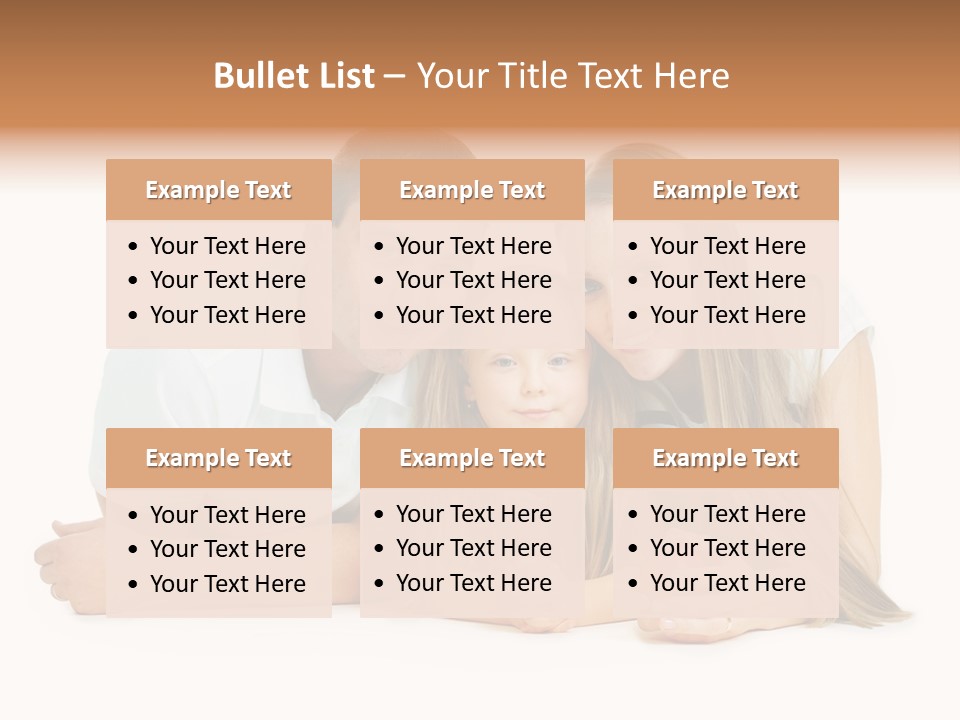 Bullet List – Your Title Text Here

Example Text
• Your Text Here
• Your Text Here
• Your Text Here

Example Text
• Your Text Here
• Your Text Here
• Your Text Here

Example Text
• Your Text Here
• Your Text Here
• Your Text Here

Example Text
• Your Text Here
• Your Text Here
• Your Text Here

Example Text
• Your Text Here
• Your Text Here
• Your Text Here

Example Text
• Your Text Here
• Your Text Here
• Your Text Here